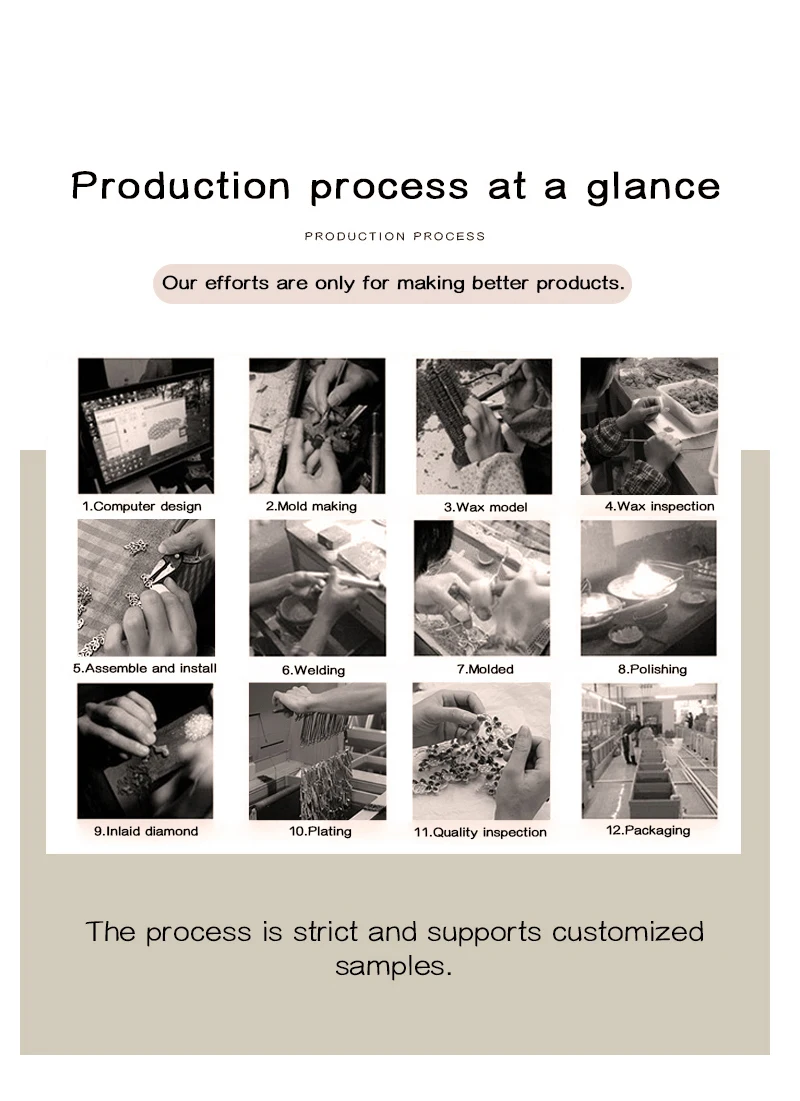 Production process at a glance

PRODUCTION PROCESS

Our efforts are only for making better products.

1.Computer design

2.Mold making

3.Wax model

4.Wax inspection

5.Assemble and install

6.Welding

7.Molded

8.Polishing

9.Inlaid diamond

10.Plating

11.Quality inspection

12.Packaging

The process is strict and supports customized samples.